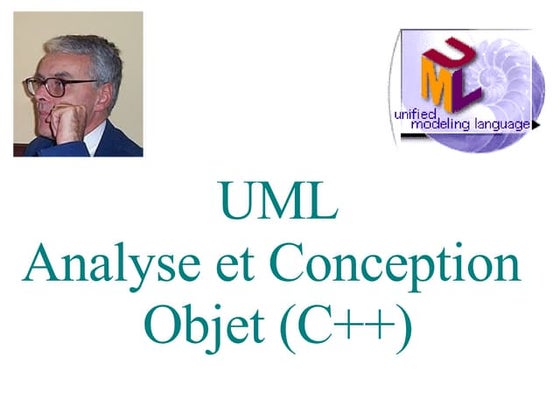 UML
unified modeling language

UML
Analyse et Conception Objet (C++)